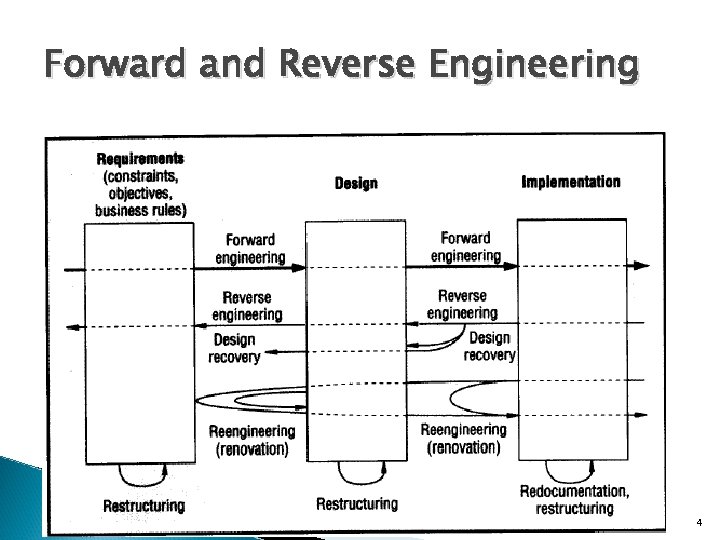 Forward and Reverse Engineering

Requirements (constraints, objectives, business rules)

Design

Implementation

Forward engineering

Forward engineering

Reverse engineering

Reverse engineering

Design recovery

Design recovery

Reengineering (renovation)

Reengineering (renovation)

Restructuring

Restructuring

Redocumentation, restructuring

4